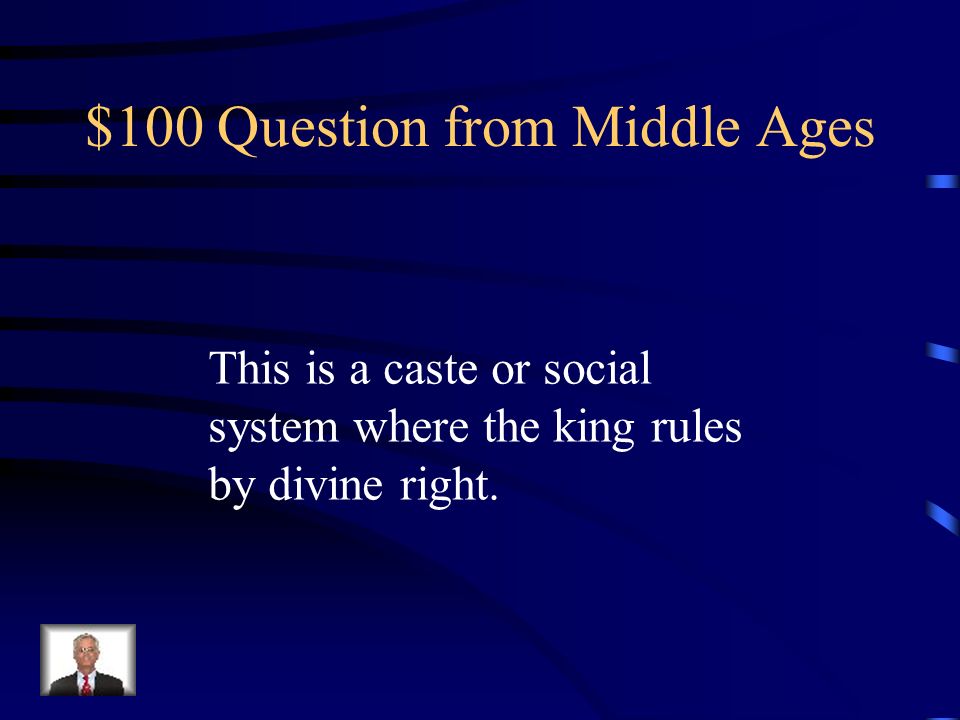 \$100 Question from Middle Ages

This is a caste or social system where the king rules by divine right.